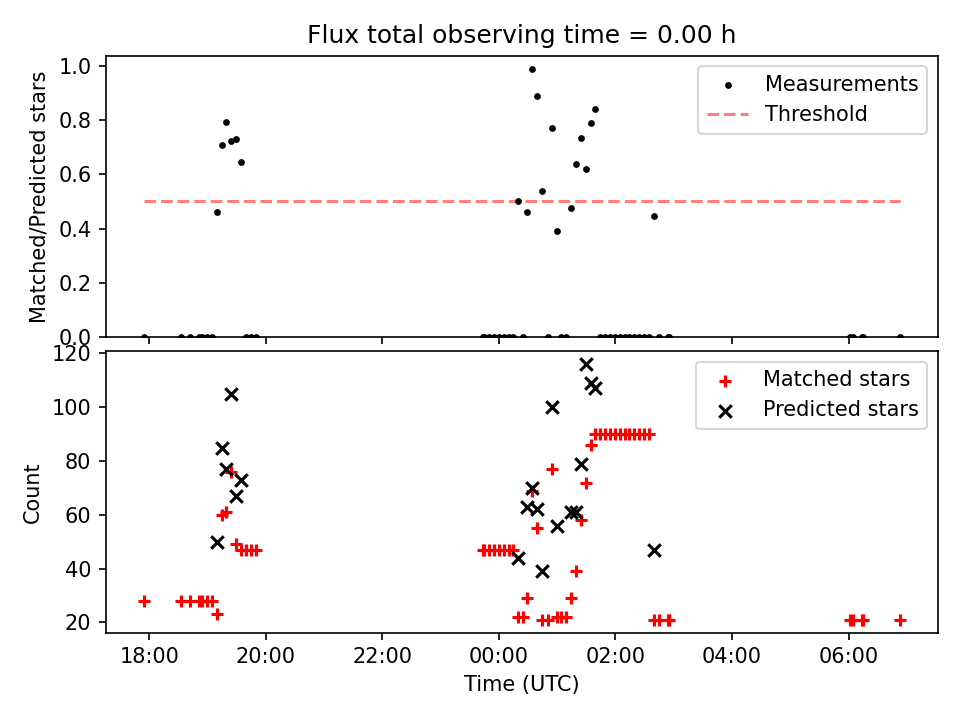 Flux total observing time = 0.00 h

Matched/Predicted stars

1.0
0.8
0.6
0.4
0.2
0.0

Measurements
Threshold

Count

120
100
80
60
40
20

Matched stars
Predicted stars

18:00
20:00
22:00
00:00
02:00
04:00
06:00

Time (UTC)